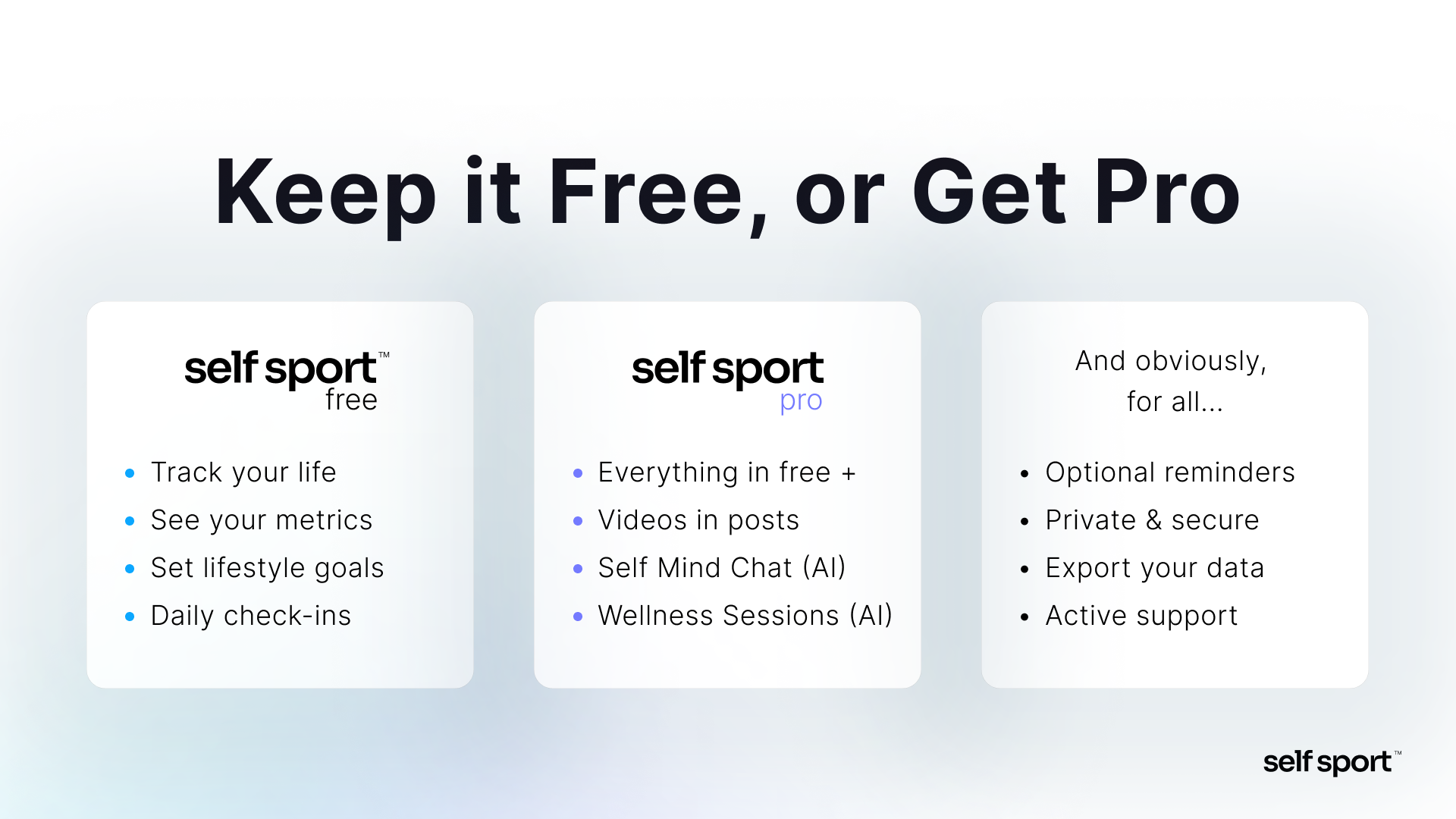 Keep it Free, or Get Pro

self sport™
free

- Track your life
- See your metrics
- Set lifestyle goals
- Daily check-ins

self sport
pro

- Everything in free +
- Videos in posts
- Self Mind Chat (AI)
- Wellness Sessions (AI)

And obviously,
for all...

- Optional reminders
- Private & secure
- Export your data
- Active support

self sport™